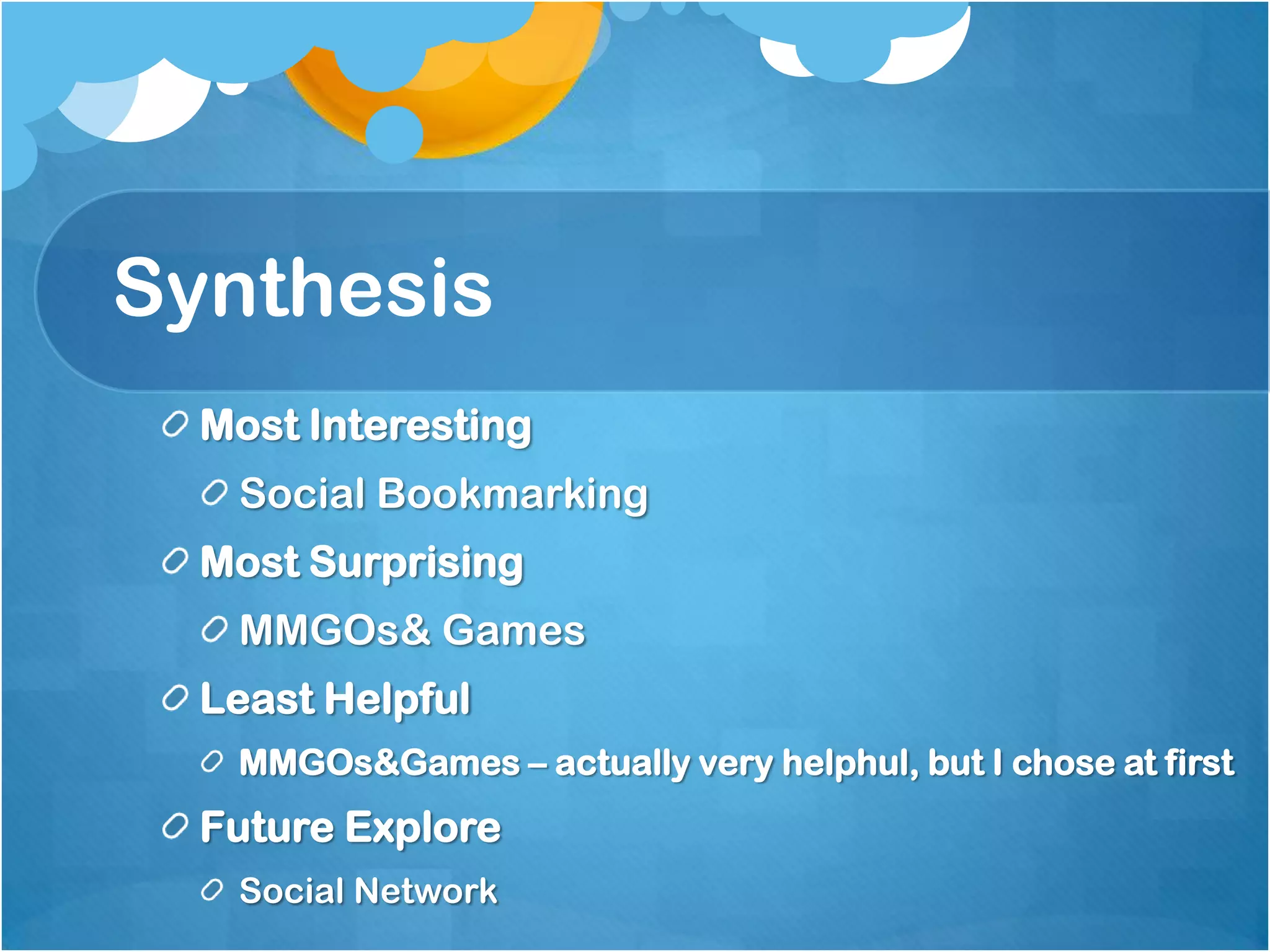 Synthesis

Most Interesting

Social Bookmarking

Most Surprising

MMGOs& Games

Least Helpful

MMGOs&Games – actually very helphul, but I chose at first

Future Explore

Social Network